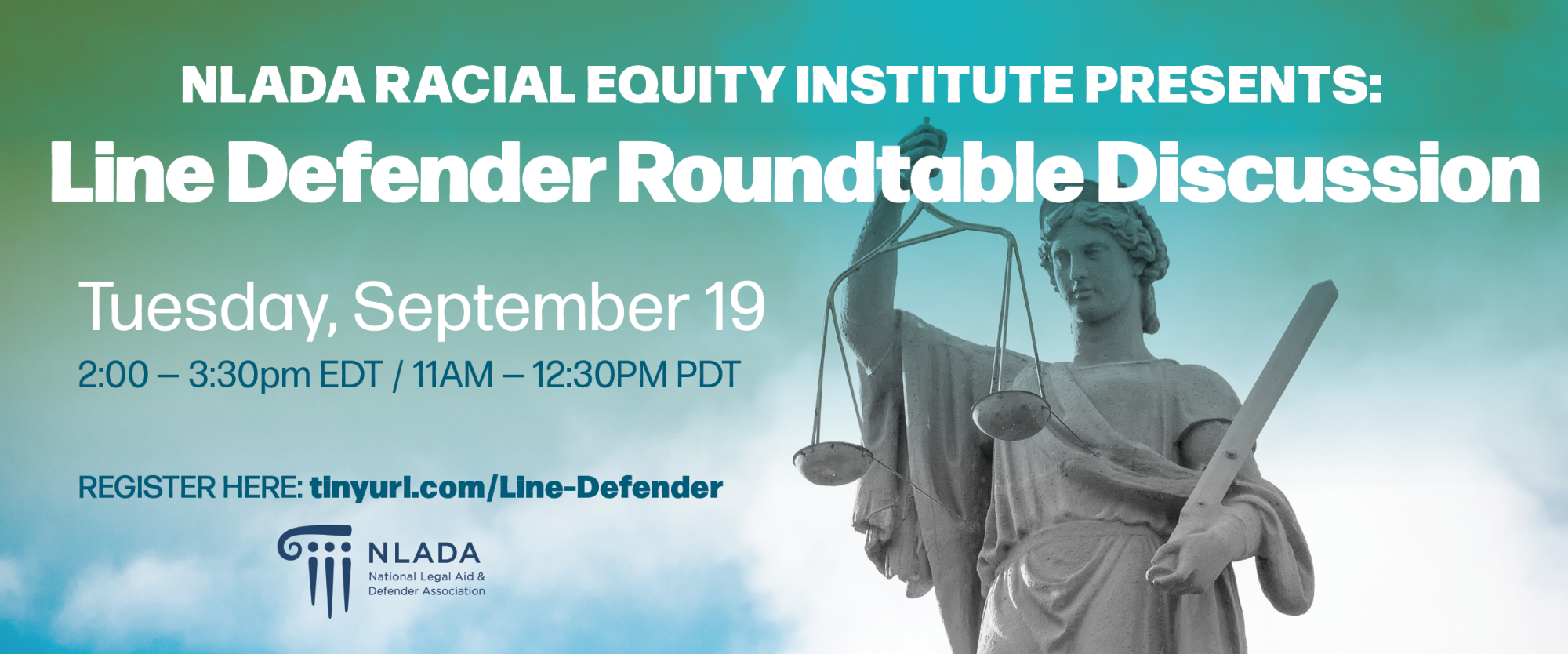 NLADA RACIAL EQUITY INSTITUTE PRESENTS:

Line Defender Roundtable Discussion

Tuesday, September 19

2:00 – 3:30pm EDT / 11AM – 12:30PM PDT

REGISTER HERE: tinyurl.com/Line-Defender

NLADA
National Legal Aid & Defender Association